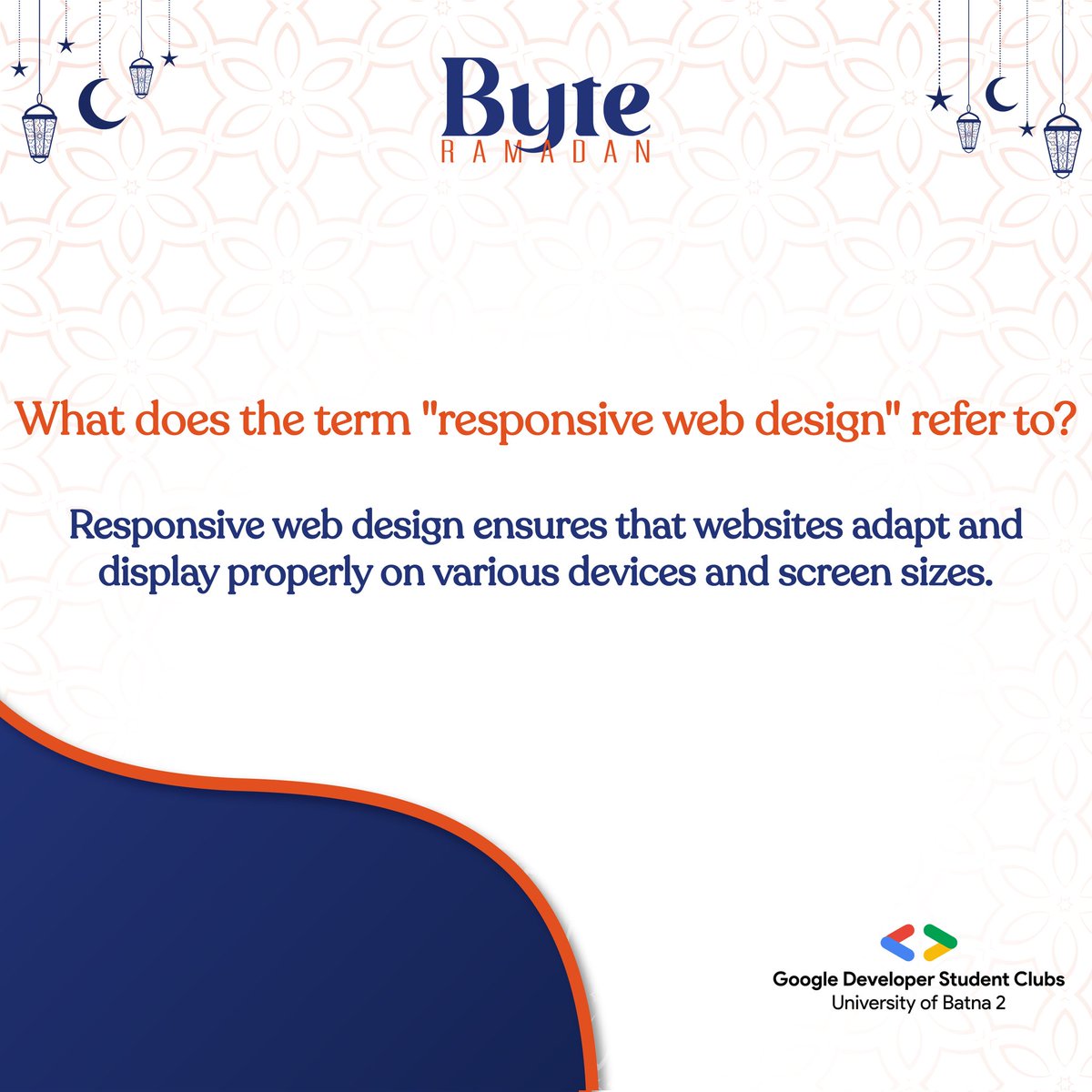 Byte
RAMADAN

What does the term "responsive web design" refer to?

Responsive web design ensures that websites adapt and display properly on various devices and screen sizes.

Google Developer Student Clubs
University of Batna 2